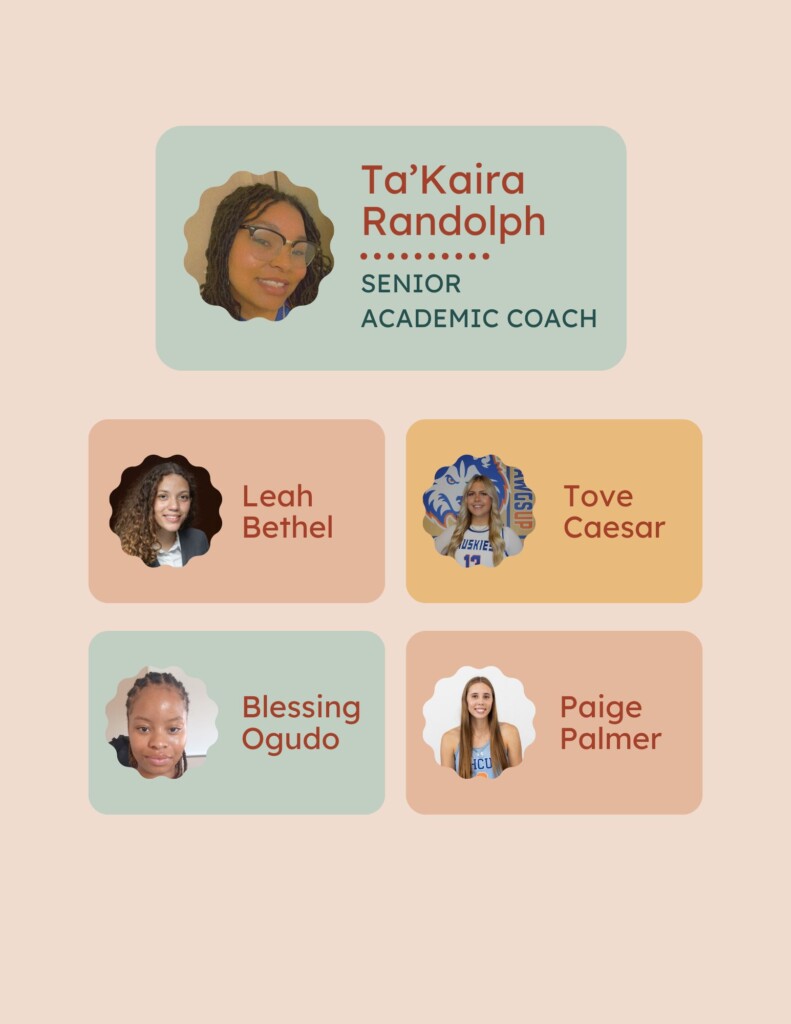 Ta'Kaira Randolph

SENIOR ACADEMIC COACH

Leah Bethel

Tove Caesar

Blessing Ogudo

Paige Palmer